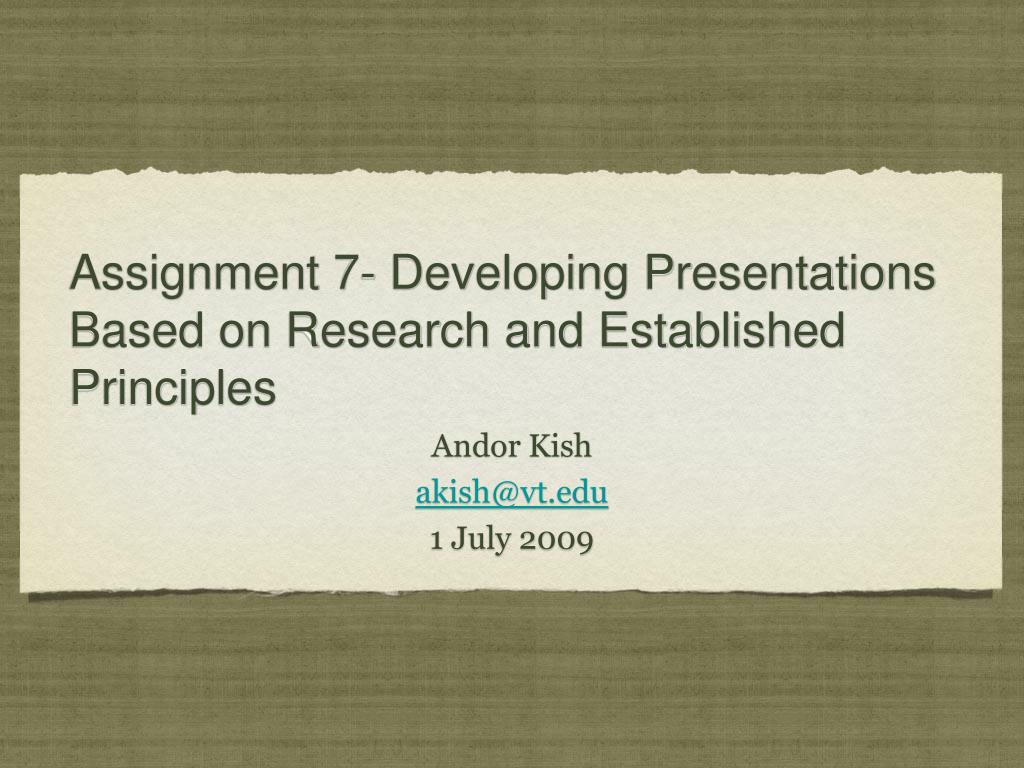 Assignment 7- Developing Presentations Based on Research and Established Principles

Andor Kish
akish@vt.edu
1 July 2009